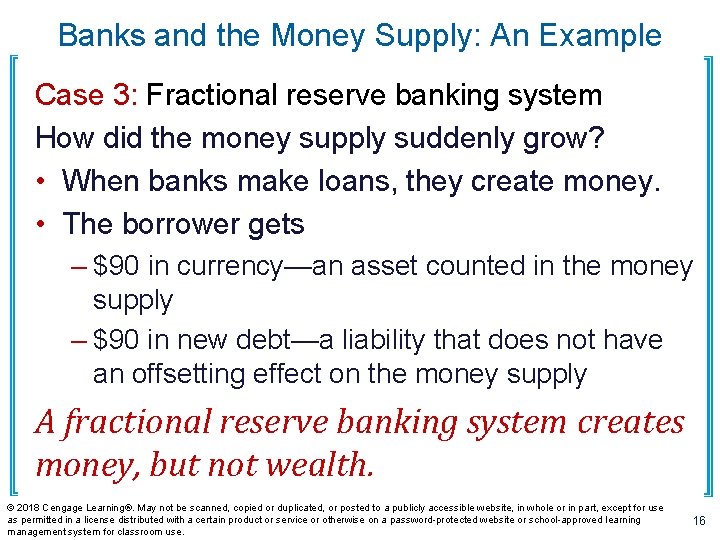 Banks and the Money Supply: An Example

Case 3: Fractional reserve banking system

How did the money supply suddenly grow?

• When banks make loans, they create money.

• The borrower gets

– \$90 in currency—an asset counted in the money supply

– \$90 in new debt—a liability that does not have an offsetting effect on the money supply

A fractional reserve banking system creates money, but not wealth.

© 2018 Cengage Learning®. May not be scanned, copied or duplicated, or posted to a publicly accessible website, in whole or in part, except for use as permitted in a license distributed with a certain product or service or otherwise on a password-protected website or school-approved learning management system for classroom use.

16